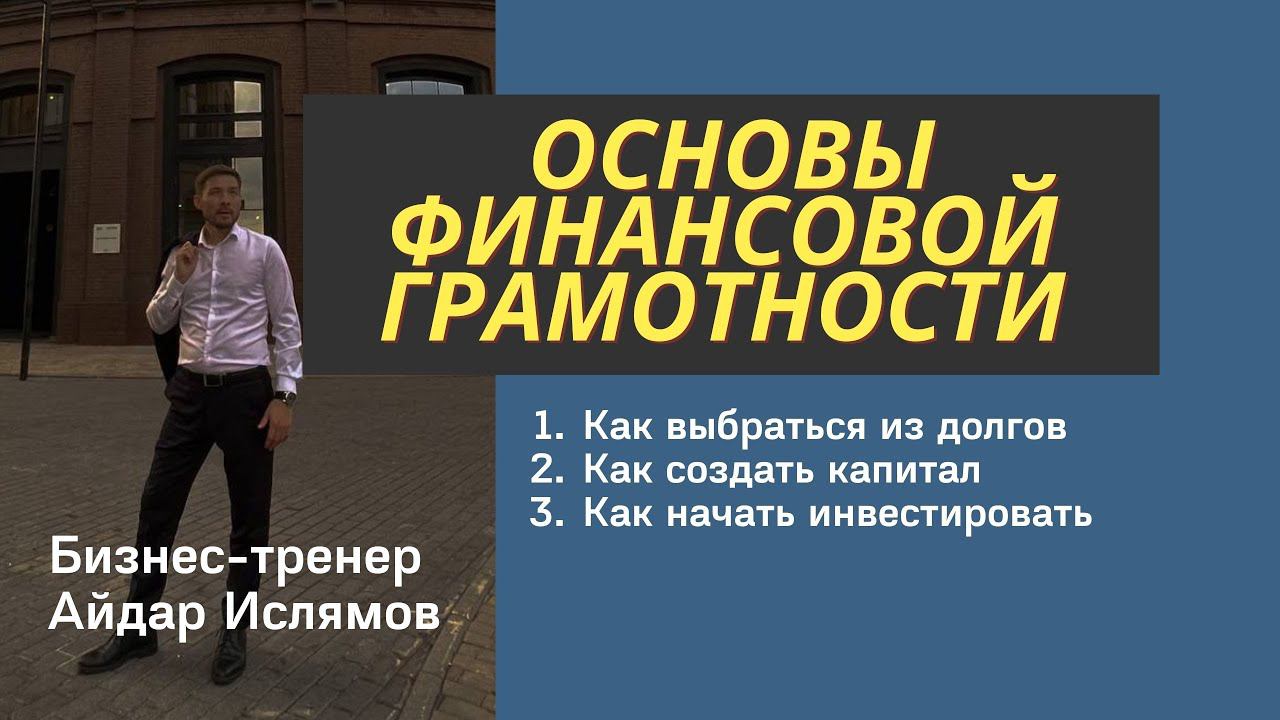 ОСНОВЫ ФИНАНСОВОЙ ГРАМОТНОСТИ

1. Как выбраться из долгов
2. Как создать капитал
3. Как начать инвестировать

Бизнес-тренер
Айдар Ислямов